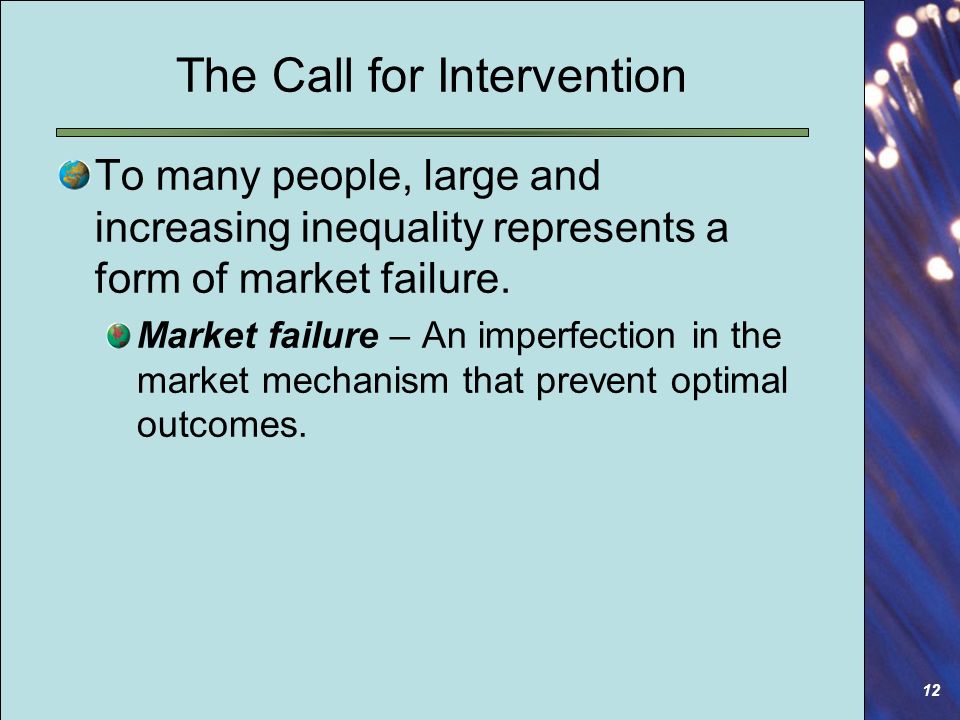 The Call for Intervention

To many people, large and increasing inequality represents a form of market failure.

Market failure – An imperfection in the market mechanism that prevent optimal outcomes.

12